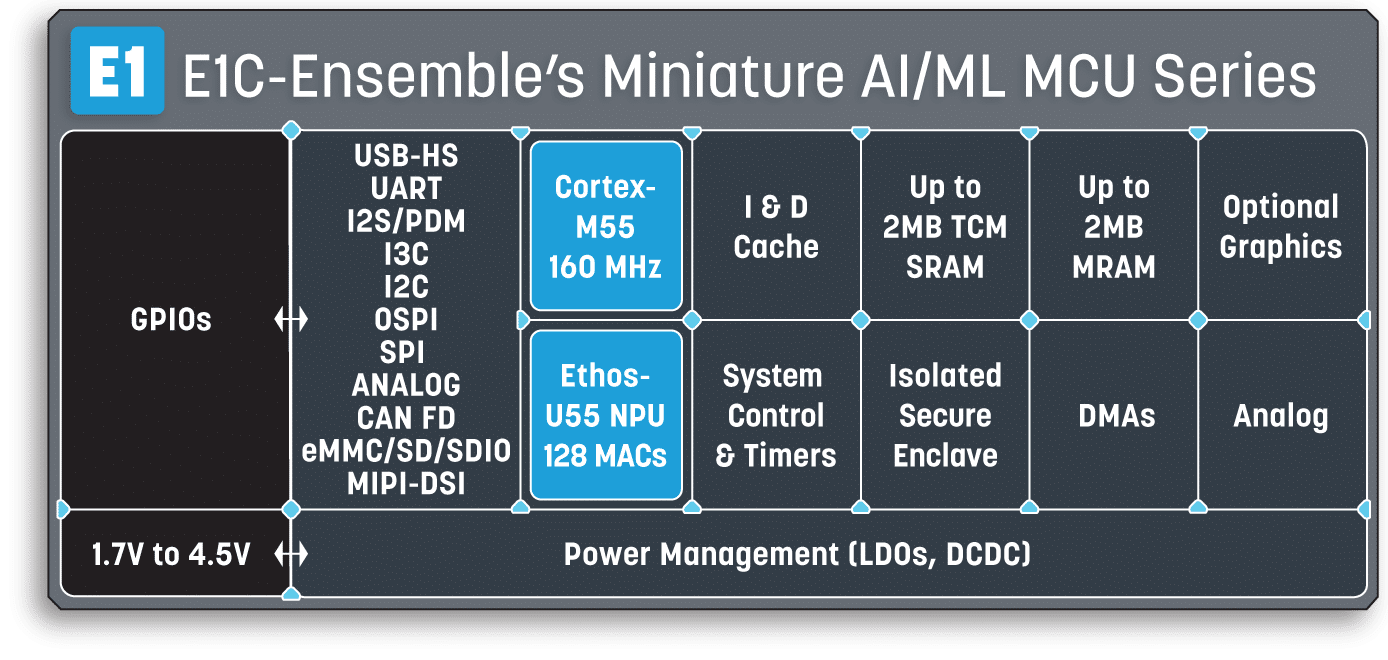 E1 E1C-Ensemble's Miniature AI/ML MCU Series

GPIOs

USB-HS
UART
I2S/PDM
I3C
I2C
OSPI
SPI
ANALOG
CAN FD
eMMC/SD/SDIO
MIPI-DSI

Cortex-M55 160 MHz

I & D Cache

Up to 2MB TCM SRAM

Up to 2MB MRAM

Optional Graphics

Ethos-U55 NPU 128 MACs

System Control & Timers

Isolated Secure Enclave

DMAs

Analog

1.7V to 4.5V

Power Management (LDOs, DCDC)